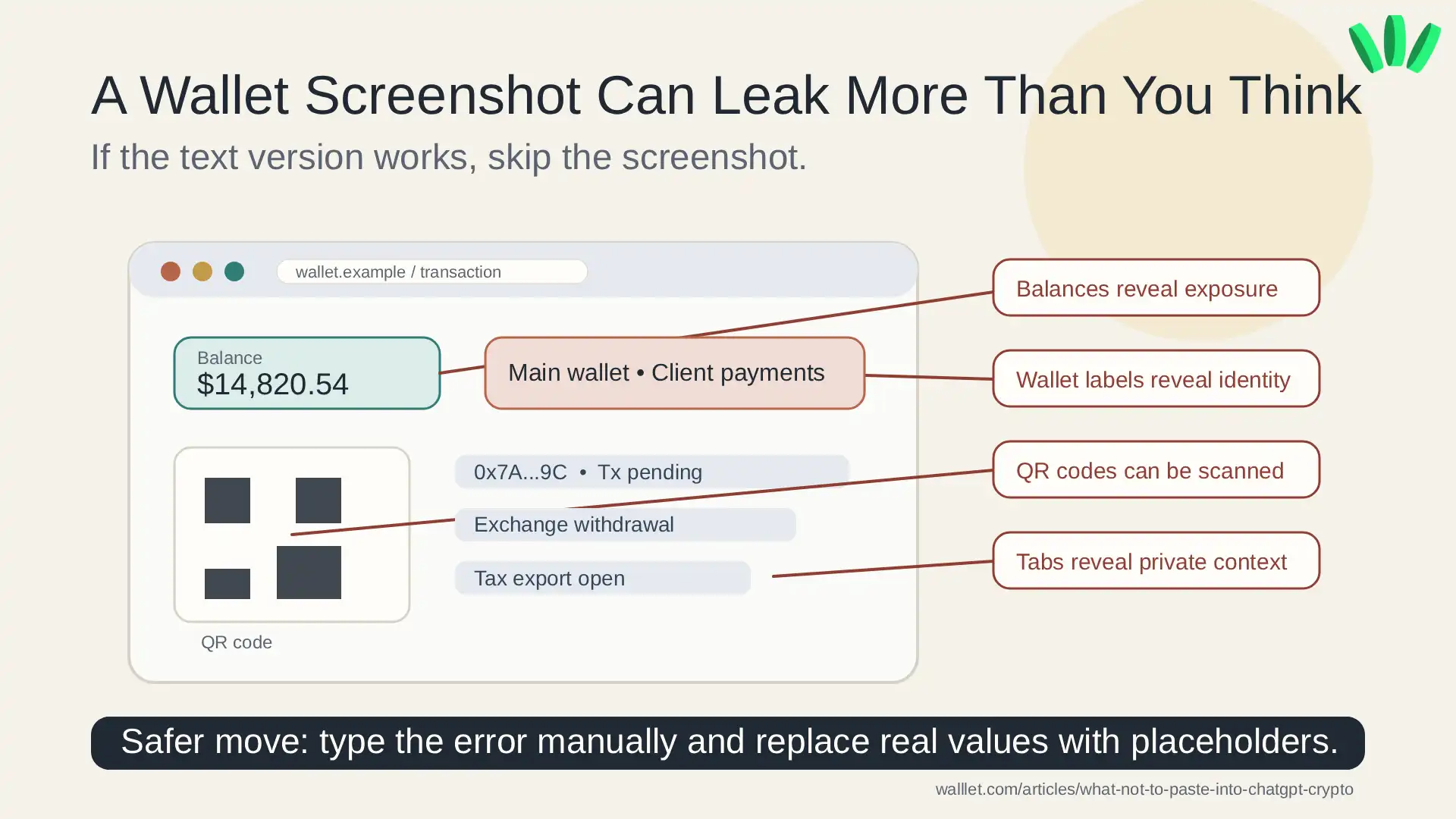 A Wallet Screenshot Can Leak More Than You Think

If the text version works, skip the screenshot.

wallet.example / transaction

Balance
$14,820.54

Main wallet • Client payments

0x7A...9C • Tx pending

Exchange withdrawal

Tax export open

QR code

Balances reveal exposure

Wallet labels reveal identity

QR codes can be scanned

Tabs reveal private context

Safer move: type the error manually and replace real values with placeholders.

walllet.com/articles/what-not-to-paste-into-chatgpt-crypto